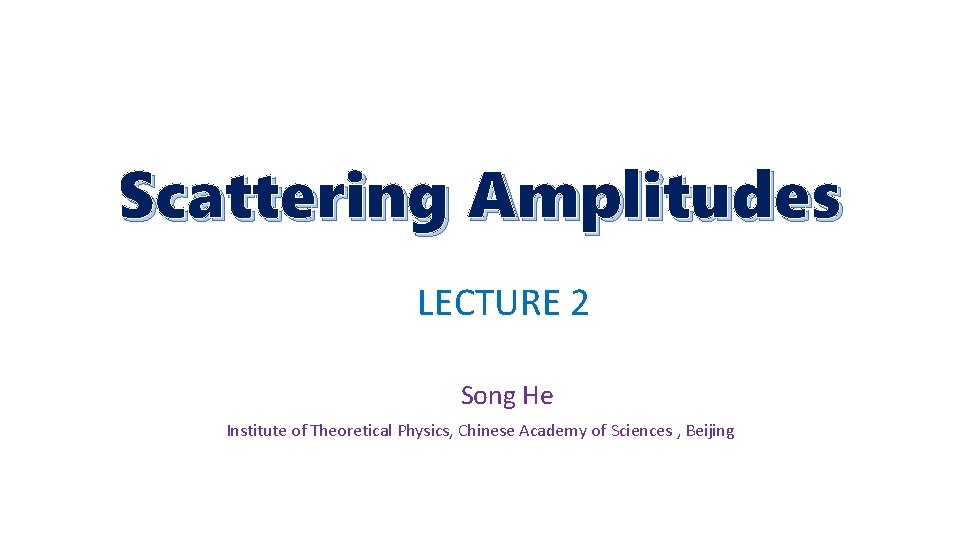 Scattering Amplitudes

LECTURE 2

Song He

Institute of Theoretical Physics, Chinese Academy of Sciences , Beijing